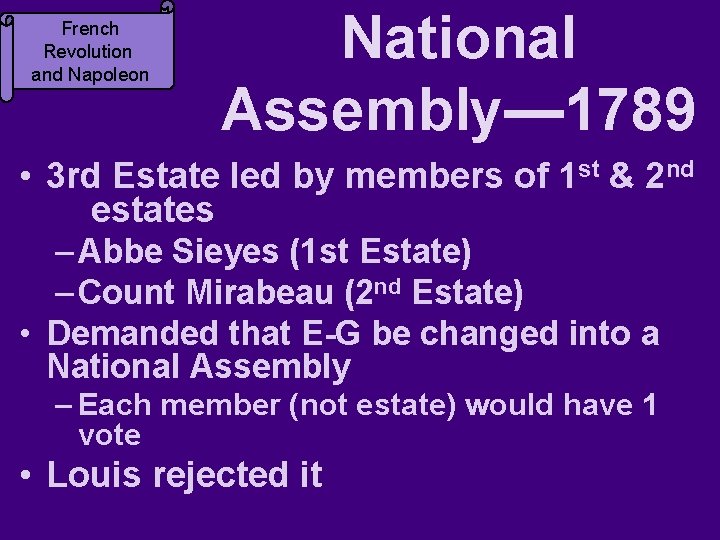 French Revolution and Napoleon

National Assembly—1789

• 3rd Estate led by members of 1$^{st}$ & 2$^{nd}$ estates
– Abbe Sieyes (1st Estate)
– Count Mirabeau (2$^{nd}$ Estate)
• Demanded that E-G be changed into a National Assembly
– Each member (not estate) would have 1 vote
• Louis rejected it